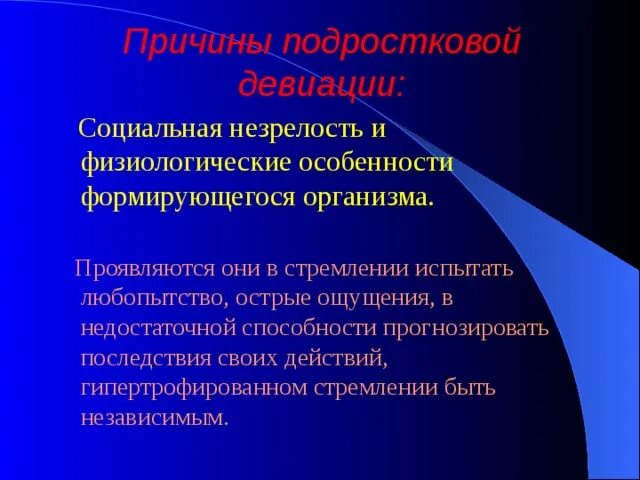 Причины подростковой девиации:

Социальная незрелость и физиологические особенности формирующегося организма.

Проявляются они в стремлении испытать любопытство, острые ощущения, в недостаточной способности прогнозировать последствия своих действий, гипертрофированном стремлении быть независимым.